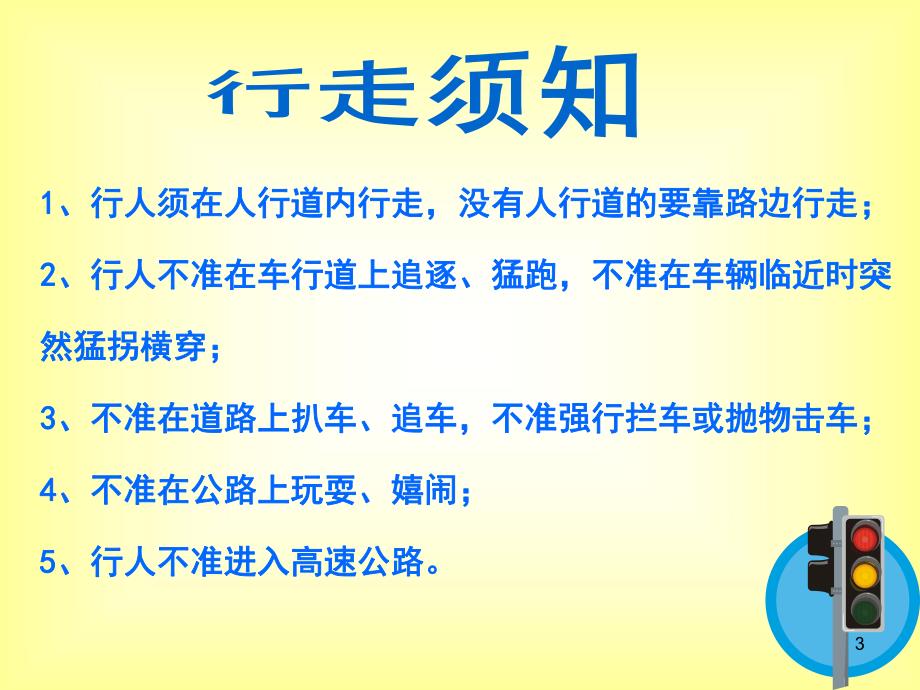 行走须知

1、行人须在人行道内行走，没有人行道的要靠路边行走；

2、行人不准在车行道上追逐、猛跑，不准在车辆临近时突然猛拐横穿；

3、不准在道路上扒车、追车，不准强行拦车或抛物击车；

4、不准在公路上玩耍、嬉闹；

5、行人不准进入高速公路。

3